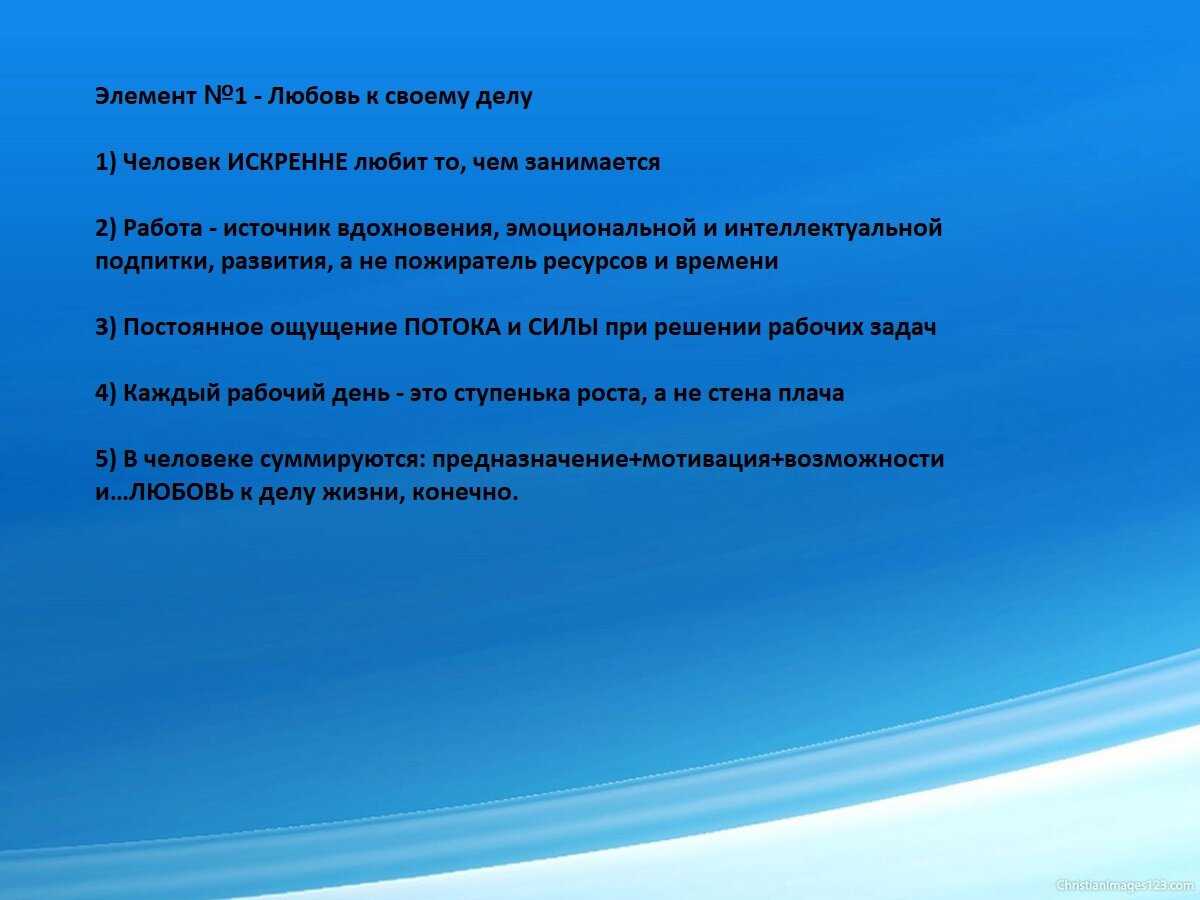 Элемент №1 - Любовь к своему делу

1) Человек ИСКРЕННЕ любит то, чем занимается

2) Работа - источник вдохновения, эмоциональной и интеллектуальной подпитки, развития, а не пожиратель ресурсов и времени

3) Постоянное ощущение ПОТОКА и СИЛЫ при решении рабочих задач

4) Каждый рабочий день - это ступенька роста, а не стена плача

5) В человеке суммируются: предназначение+мотивация+возможности и…ЛЮБОВЬ к делу жизни, конечно.

ChristianImages123.com